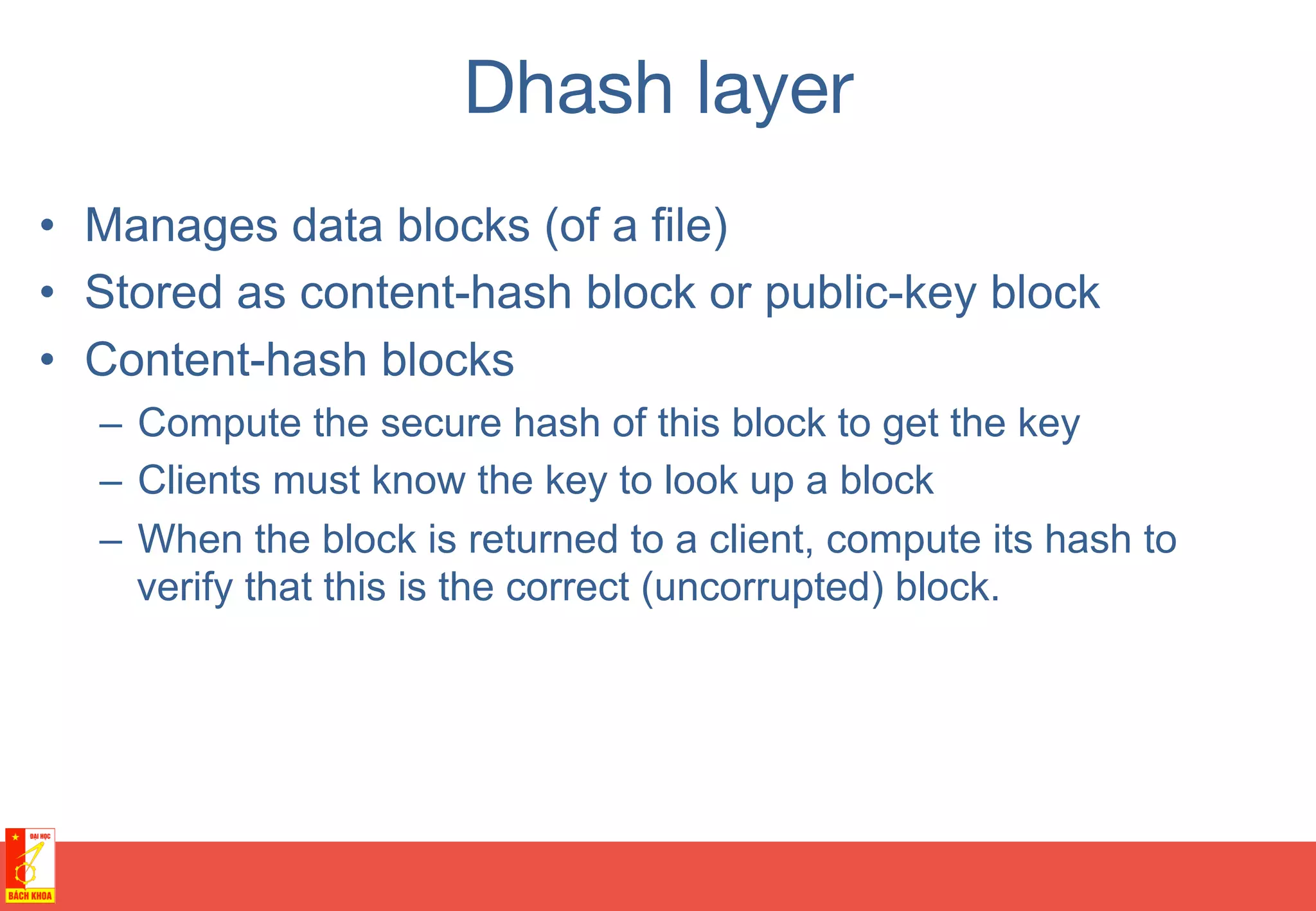 Dhash layer

• Manages data blocks (of a file)
• Stored as content-hash block or public-key block
• Content-hash blocks
– Compute the secure hash of this block to get the key
– Clients must know the key to look up a block
– When the block is returned to a client, compute its hash to verify that this is the correct (uncorrupted) block.

ĐẠI HỌC
BÁCH KHOA